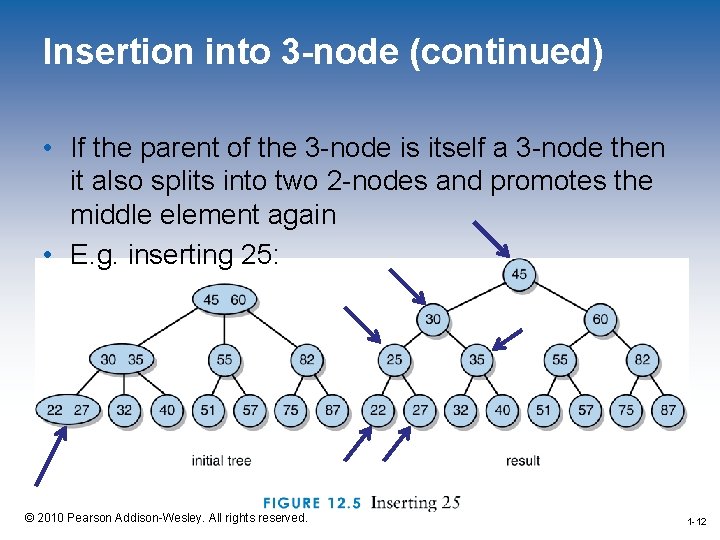 Insertion into 3-node (continued)

• If the parent of the 3-node is itself a 3-node then it also splits into two 2-nodes and promotes the middle element again

• E.g. inserting 25:

45 60

30 35

55

82

22 27

32

40

51

57

75

87

initial tree

45

30

60

25

35

55

82

22

27

32

40

51

57

75

87

result

FIGURE 12.5 Inserting 25

© 2010 Pearson Addison-Wesley. All rights reserved.

1-12